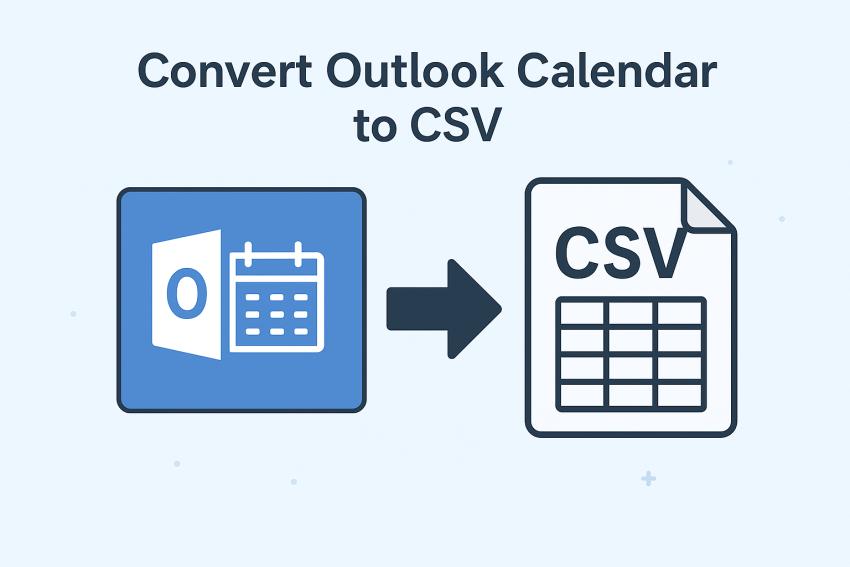 Convert Outlook Calendar to CSV

O

CSV